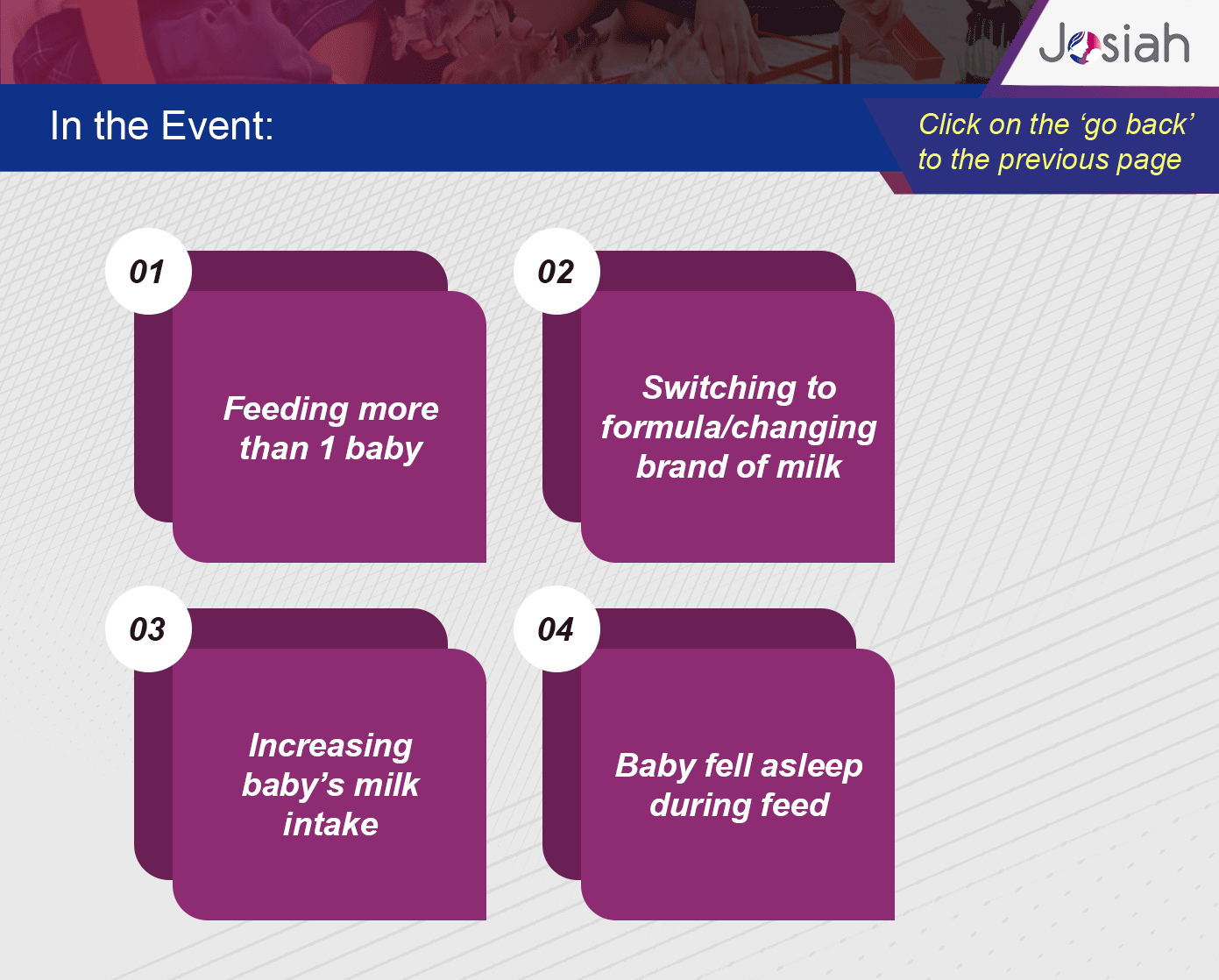 Josiah

In the Event:

Click on the ‘go back’ to the previous page

01

Feeding more than 1 baby

02

Switching to formula/changing brand of milk

03

Increasing baby’s milk intake

04

Baby fell asleep during feed